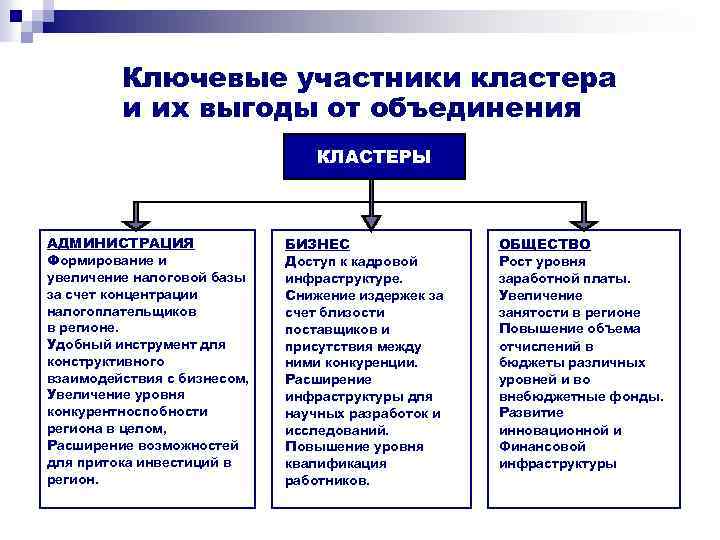 Ключевые участники кластера и их выгоды от объединения

КЛАСТЕРЫ

АДМИНИСТРАЦИЯ
Формирование и увеличение налоговой базы за счет концентрации налогоплательщиков в регионе.
Удобный инструмент для конструктивного взаимодействия с бизнесом,
Увеличение уровня конкурентноспобности региона в целом,
Расширение возможностей для притока инвестиций в регион.

БИЗНЕС
Доступ к кадровой инфраструктуре.
Снижение издержек за счет близости поставщиков и присутствия между ними конкуренции.
Расширение инфраструктуры для научных разработок и исследований.
Повышение уровня квалификация работников.

ОБЩЕСТВО
Рост уровня заработной платы.
Увеличение занятости в регионе
Повышение объема отчислений в бюджеты различных уровней и во внебюджетные фонды.
Развитие инновационной и Финансовой инфраструктуры